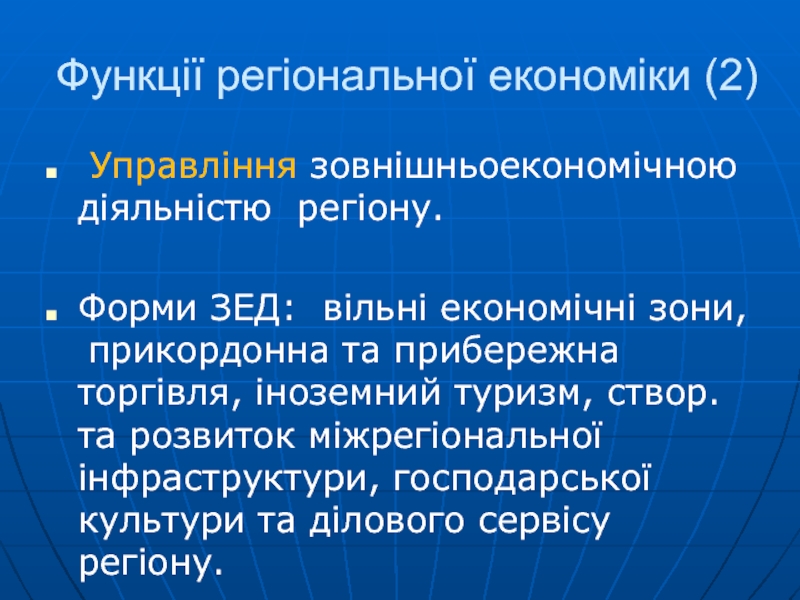 Функції регіональної економіки (2)

Управління зовнішньоекономічною діяльністю регіону.

Форми ЗЕД: вільні економічні зони, прикордонна та прибережна торгівля, іноземний туризм, створ. та розвиток міжрегіональної інфраструктури, господарської культури та ділового сервісу регіону.